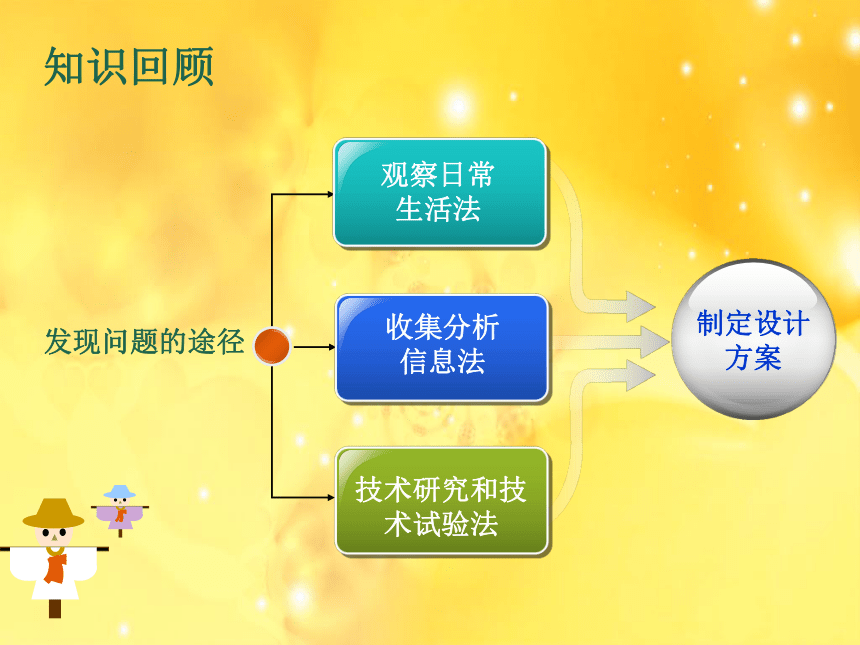 知识回顾

发现问题的途径

观察日常生活法

收集分析信息法

技术研究和技术试验法

制定设计方案